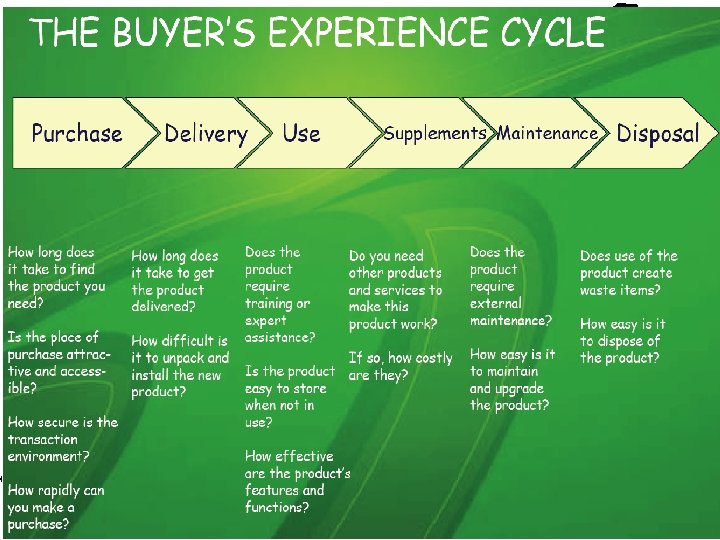 THE BUYER'S EXPERIENCE CYCLE

Purchase

Delivery

Use

Supplements

Maintenance

Disposal

How long does it take to find the product you need?

Is the place of purchase attractive and accessible?

How secure is the transaction environment?

How rapidly can you make a purchase?

How long does it take to get the product delivered?

How difficult is it to unpack and install the new product?

Does the product require training or expert assistance?

Is the product easy to store when not in use?

How effective are the product's features and functions?

Do you need other products and services to make this product work?

If so, how costly are they?

Does the product require external maintenance?

How easy is it to maintain and upgrade the product?

Does use of the product create waste items?

How easy is it to dispose of the product?